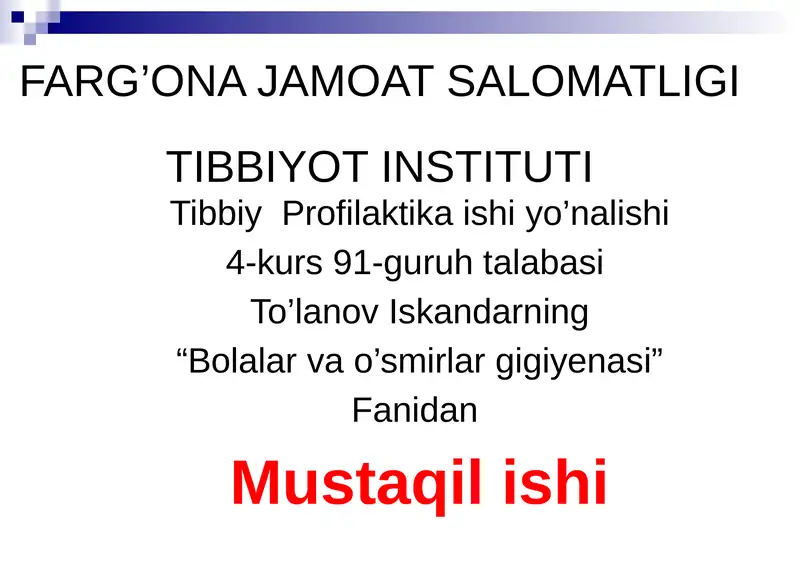 FARG’ONA JAMOAT SALOMATLIGI

TIBBIYOT INSTITUTI

Tibbiy Profilaktika ishi yo’nalishi

4-kurs 91-guruh talabasi

To’lanov Iskandarning

“Bolalar va o’smirlar gigiyenasi”

Fanidan

Mustaqil ishi